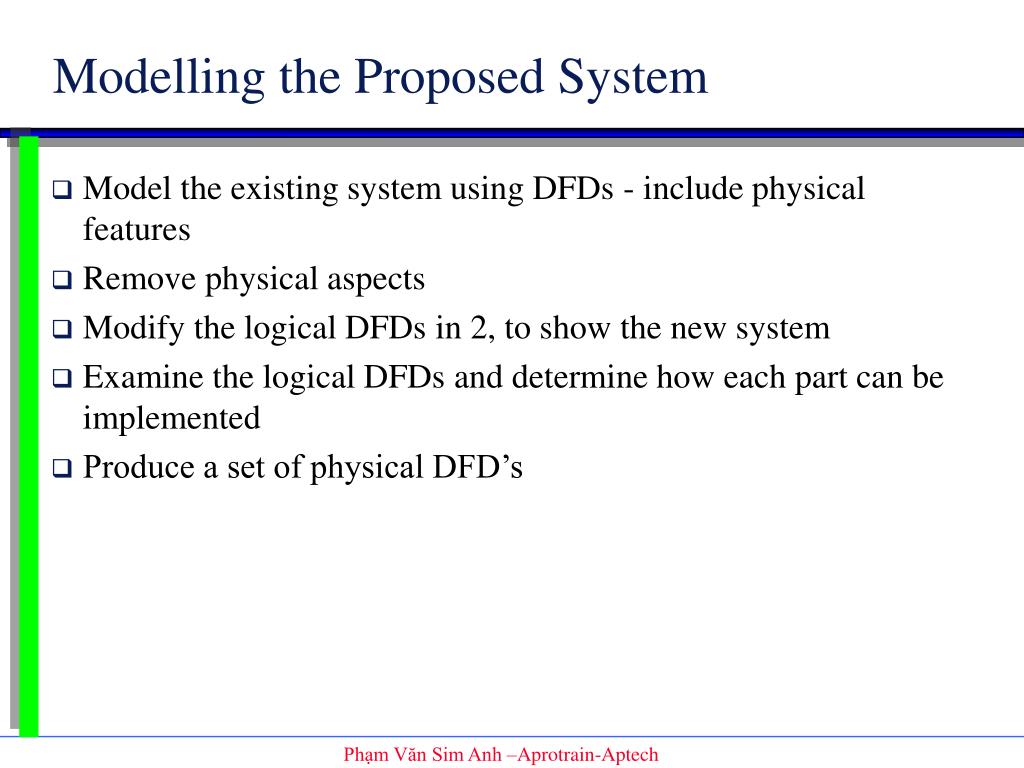 Modelling the Proposed System

❑ Model the existing system using DFDs - include physical features

❑ Remove physical aspects

❑ Modify the logical DFDs in 2, to show the new system

❑ Examine the logical DFDs and determine how each part can be implemented

❑ Produce a set of physical DFD’s

Phạm Văn Sim Anh –Aprotrain-Aptech